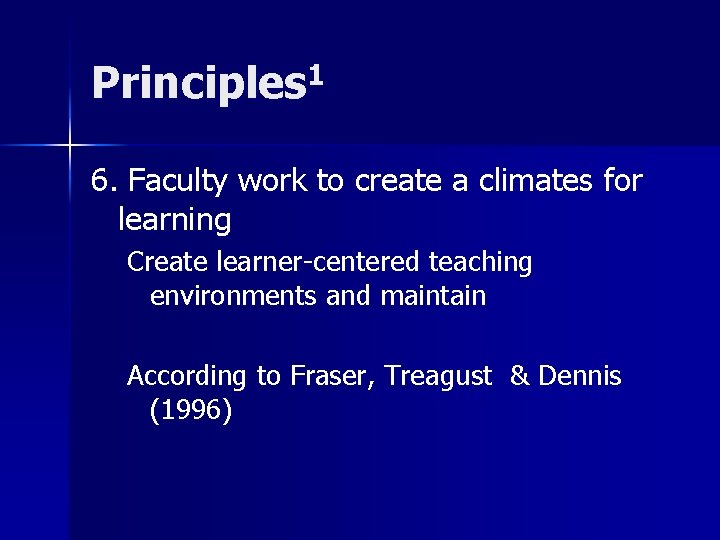 Principles$^1$

6. Faculty work to create a climates for learning

Create learner-centered teaching environments and maintain

According to Fraser, Treagust & Dennis (1996)